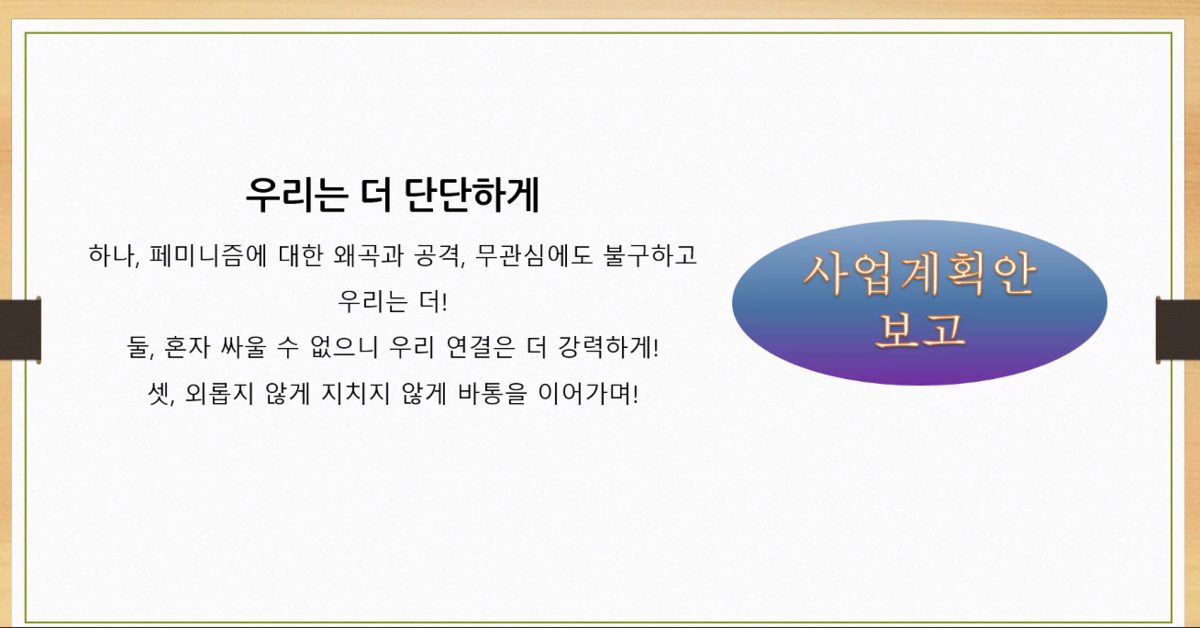 우리는 더 단단하게

하나, 페미니즘에 대한 왜곡과 공격, 무관심에도 불구하고 우리는 더!
둘, 혼자 싸울 수 없으니 우리 연결은 더 강력하게!
셋, 외롭지 않게 지치지 않게 바통을 이어가며!

사업계획안 보고